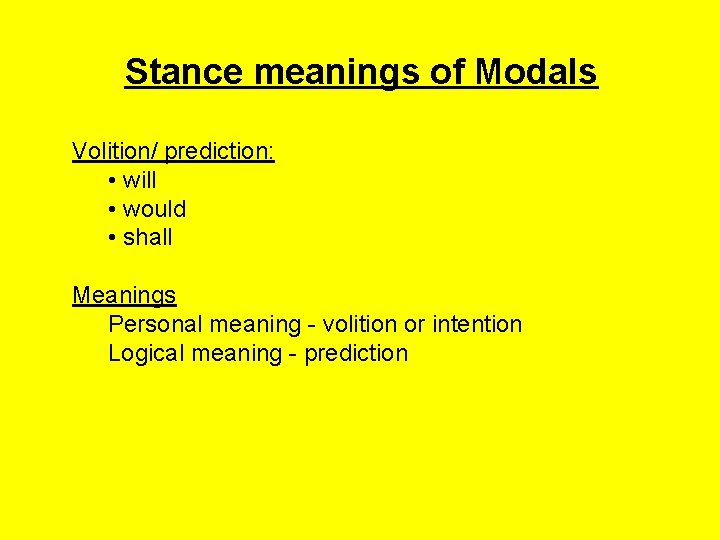 Stance meanings of Modals

Volition/ prediction:
• will
• would
• shall

Meanings
Personal meaning - volition or intention
Logical meaning - prediction